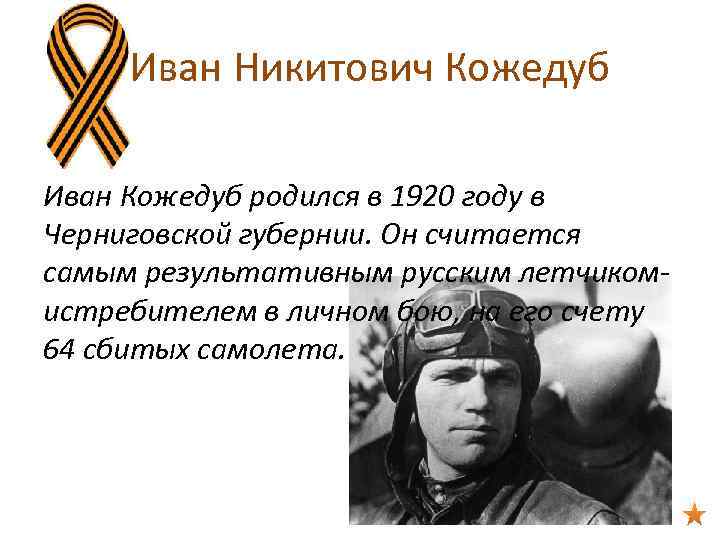 Иван Никитович Кожедуб

Иван Кожедуб родился в 1920 году в Черниговской губернии. Он считается самым результативным русским летчиком-истребителем в личном бою, на его счету 64 сбитых самолета.